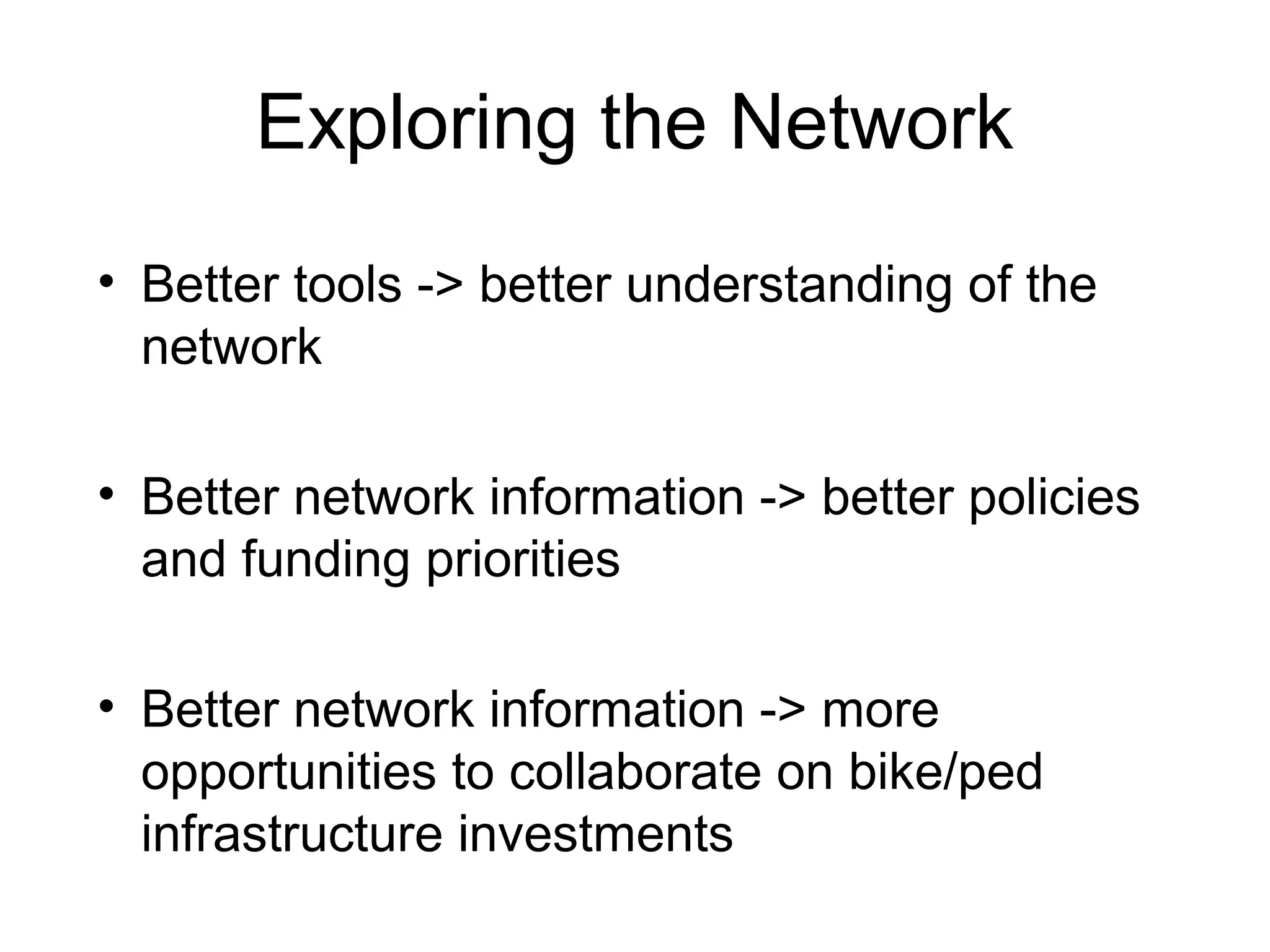 Exploring the Network

• Better tools -> better understanding of the network

• Better network information -> better policies and funding priorities

• Better network information -> more opportunities to collaborate on bike/ped infrastructure investments